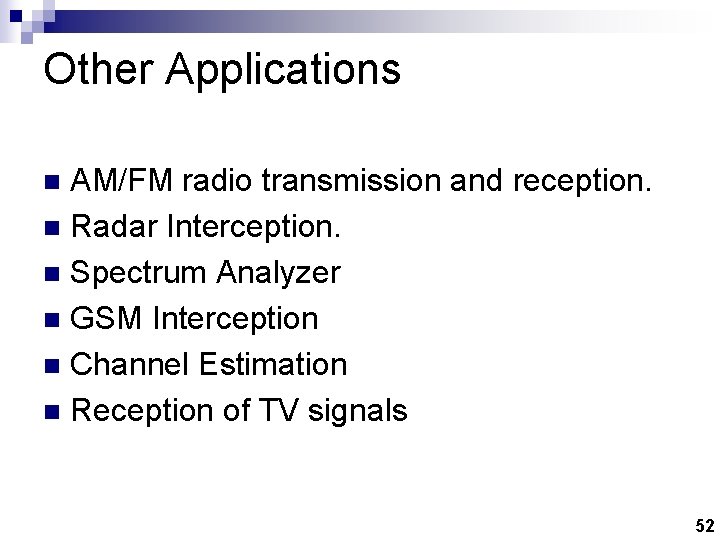 Other Applications

- AM/FM radio transmission and reception.
- Radar Interception.
- Spectrum Analyzer
- GSM Interception
- Channel Estimation
- Reception of TV signals

52